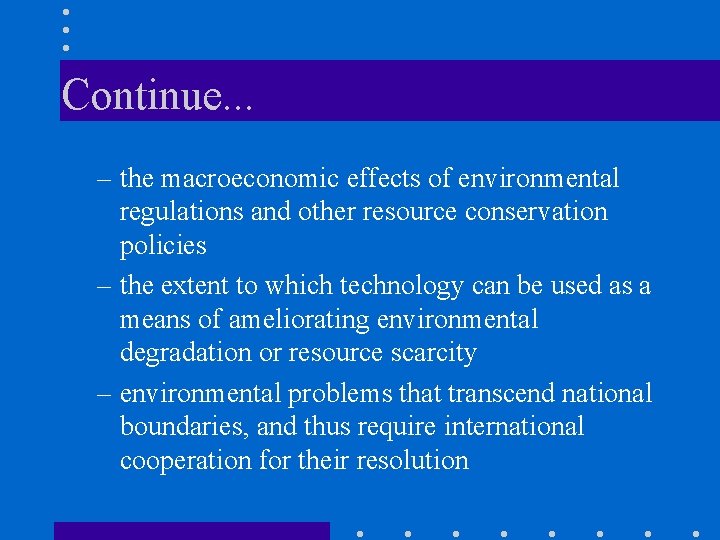 Continue...

– the macroeconomic effects of environmental regulations and other resource conservation policies

– the extent to which technology can be used as a means of ameliorating environmental degradation or resource scarcity

– environmental problems that transcend national boundaries, and thus require international cooperation for their resolution